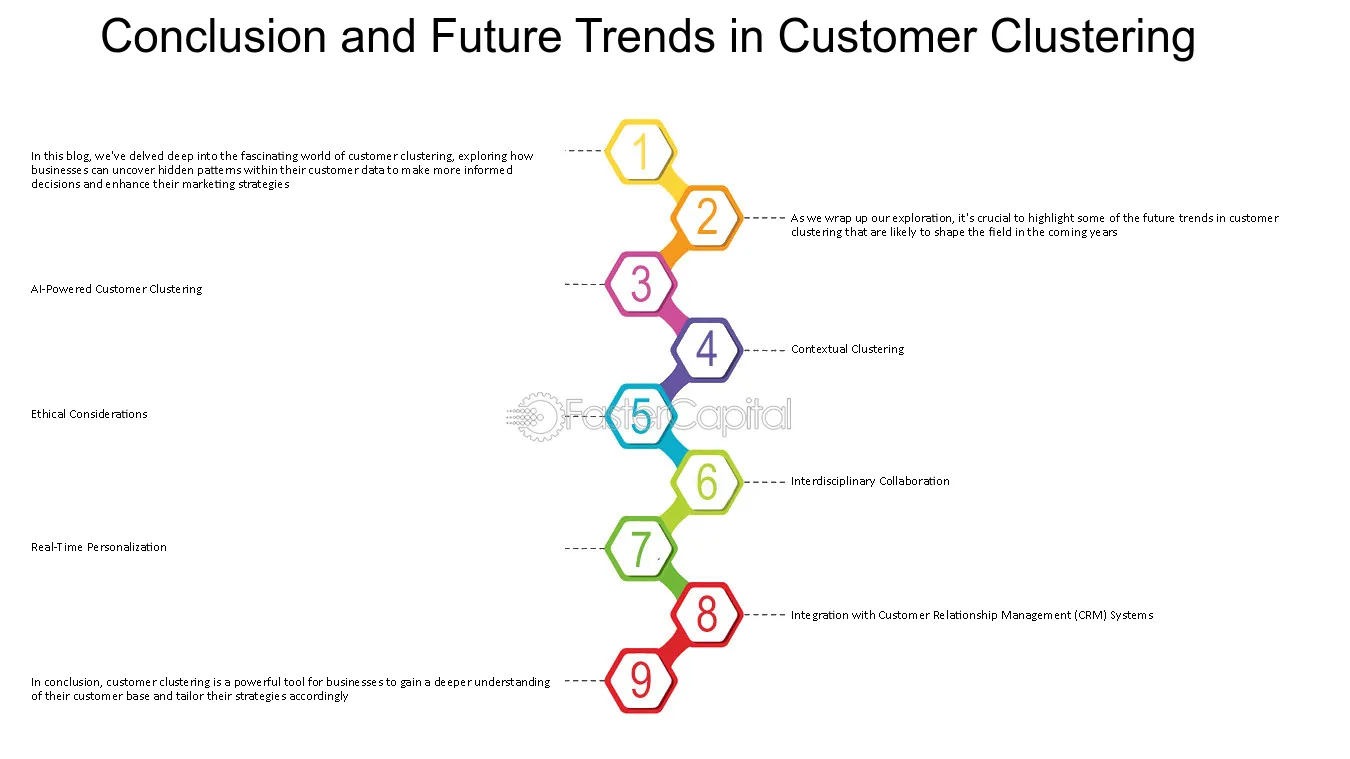 Conclusion and Future Trends in Customer Clustering

1

In this blog, we've delved deep into the fascinating world of customer clustering, exploring how businesses can uncover hidden patterns within their customer data to make more informed decisions and enhance their marketing strategies

2

As we wrap up our exploration, it's crucial to highlight some of the future trends in customer clustering that are likely to shape the field in the coming years

3

AI-Powered Customer Clustering

4

Contextual Clustering

5

Ethical Considerations

FasterCapital

6

Interdisciplinary Collaboration

7

Real-Time Personalization

8

Integration with Customer Relationship Management (CRM) Systems

9

In conclusion, customer clustering is a powerful tool for businesses to gain a deeper understanding of their customer base and tailor their strategies accordingly